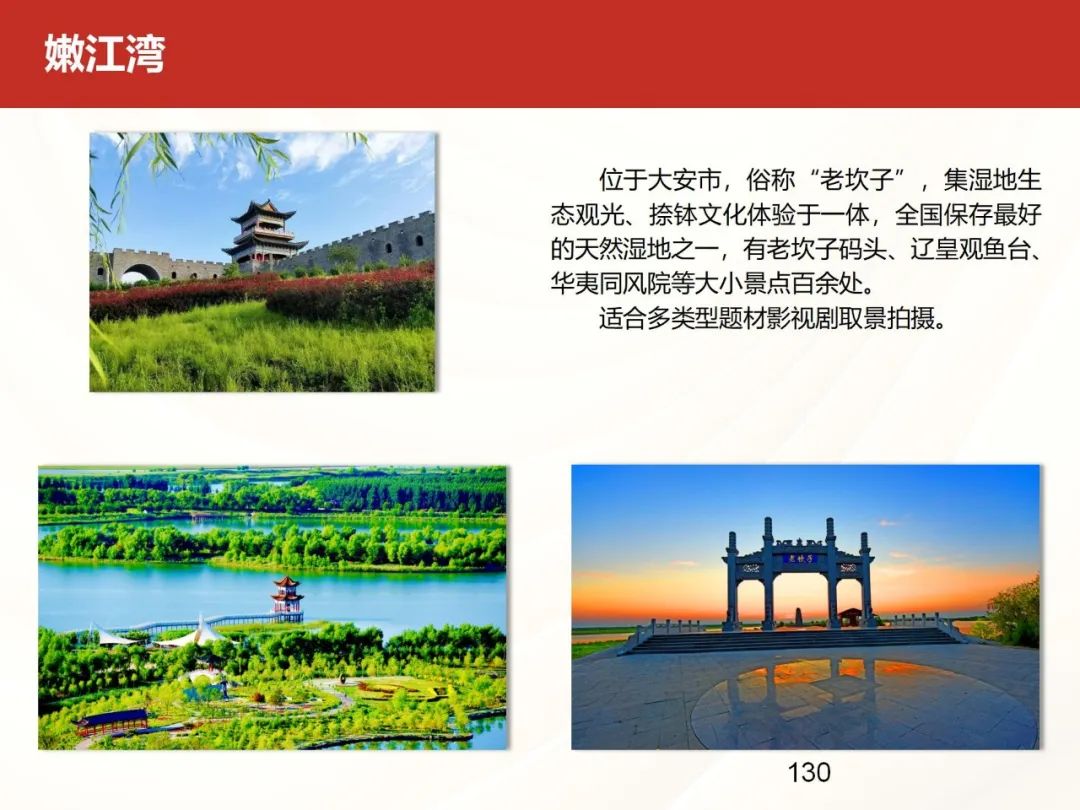 嫩江湾

位于大安市，俗称“老坎子”，集湿地生态观光、捺钵文化体验于一体，全国保存最好的天然湿地之一，有老坎子码头、辽皇观鱼台、华夷同风院等大小景点百余处。

适合多类型题材影视剧取景拍摄。

老坎子

130